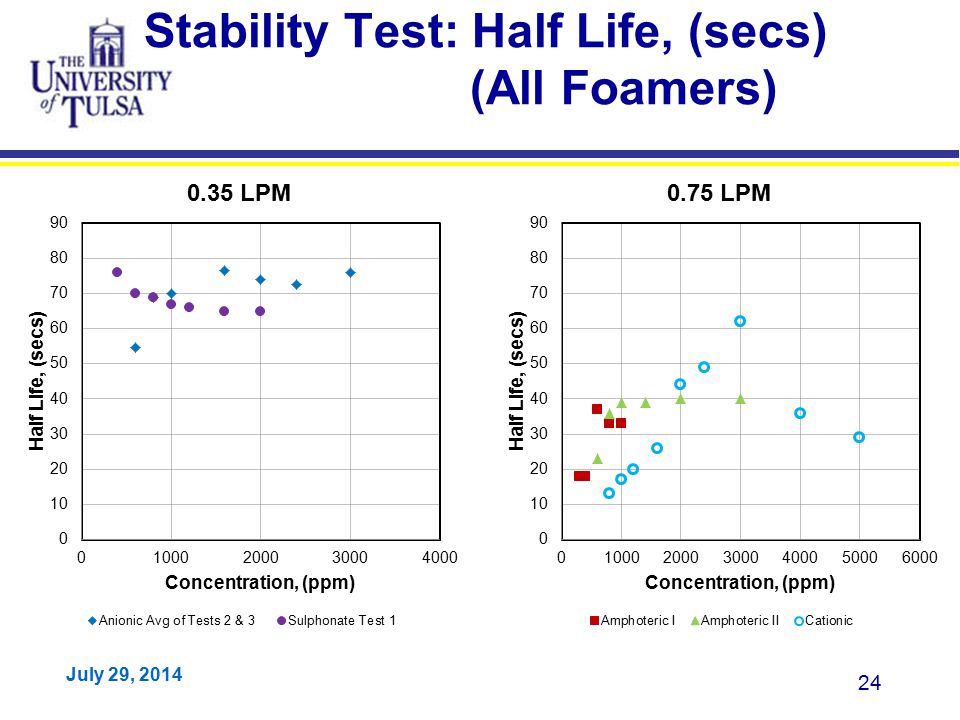 THE UNIVERSITY of TULSA

Stability Test: Half Life, (secs) (All Foamers)

0.35 LPM

90
80
70
60
50
40
30
20
10
0

Half Life, (secs)

0
1000
2000
3000
4000

Concentration, (ppm)

Anionic Avg of Tests 2 & 3
Sulphonate Test 1

0.75 LPM

90
80
70
60
50
40
30
20
10
0

Half Life, (secs)

0
1000
2000
3000
4000
5000
6000

Concentration, (ppm)

Amphoteric I
Amphoteric II
Cationic

July 29, 2014

24